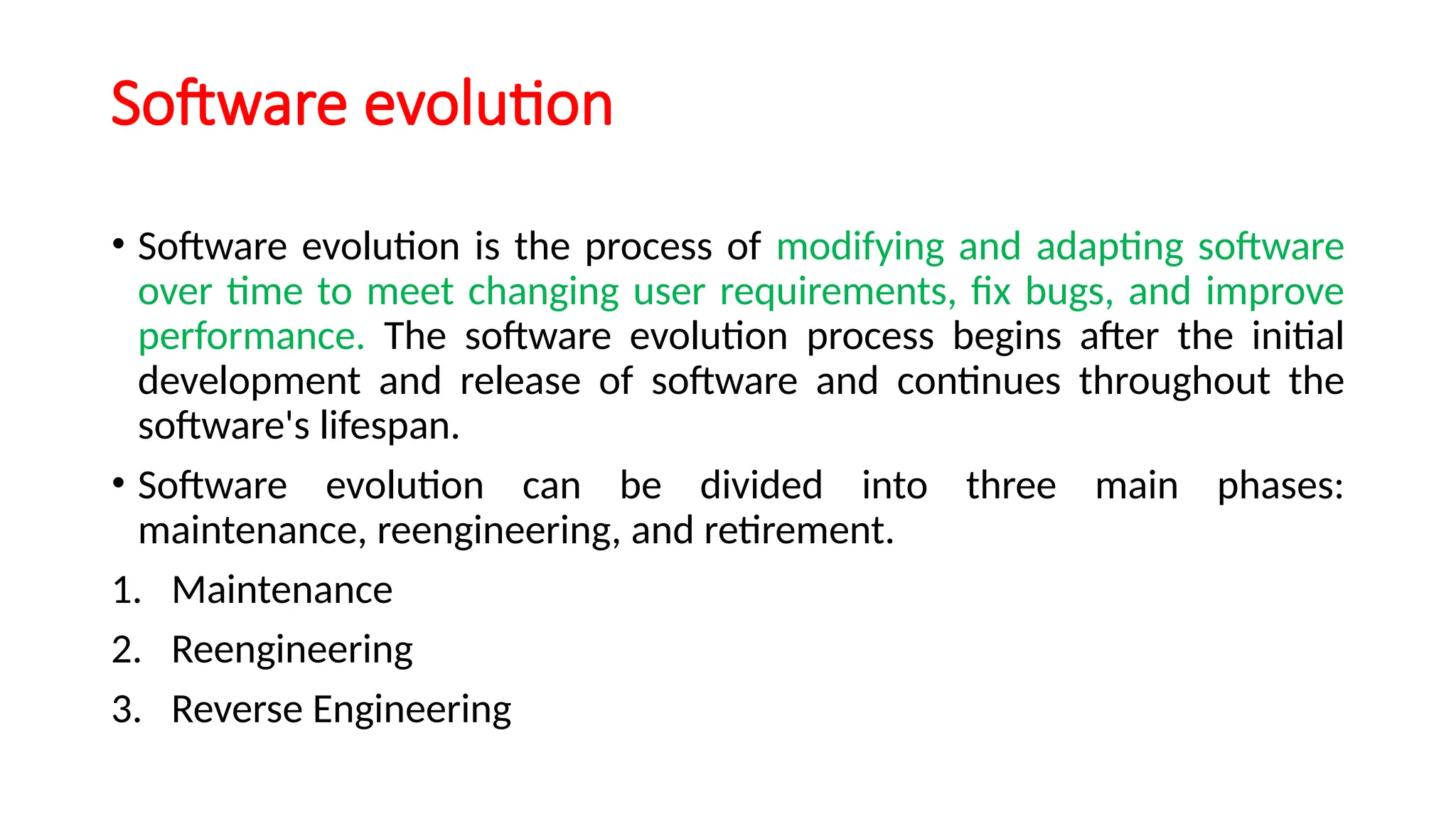 Software evolution

• Software evolution is the process of modifying and adapting software over time to meet changing user requirements, fix bugs, and improve performance. The software evolution process begins after the initial development and release of software and continues throughout the software's lifespan.

• Software evolution can be divided into three main phases: maintenance, reengineering, and retirement.

1. Maintenance
2. Reengineering
3. Reverse Engineering